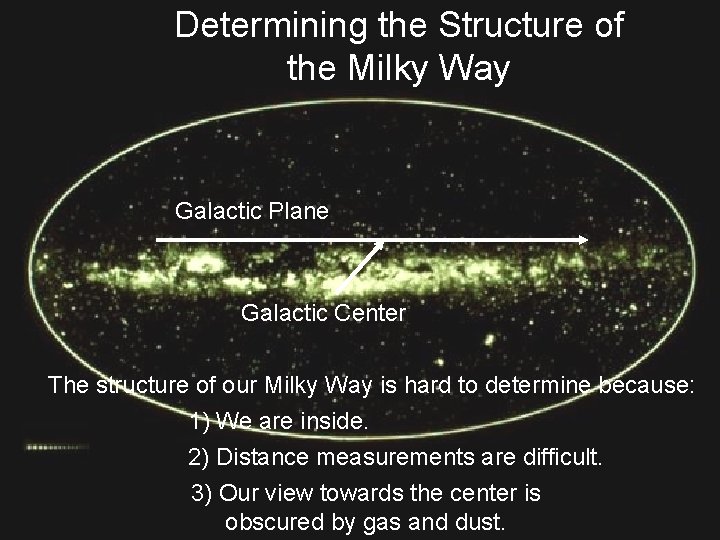 Determining the Structure of the Milky Way

Galactic Plane

Galactic Center

The structure of our Milky Way is hard to determine because:

1) We are inside.

2) Distance measurements are difficult.

3) Our view towards the center is obscured by gas and dust.